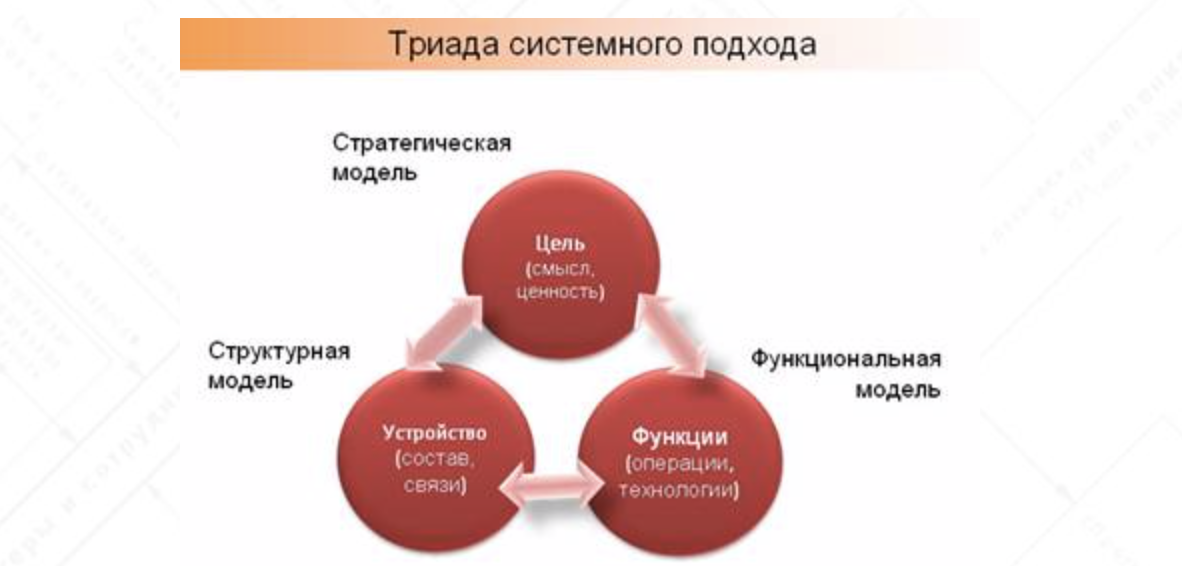 Триада системного подхода

Стратегическая модель

Цель (смысл, ценность)

Структурная модель

Функциональная модель

Устройство (состав, связи)

Функции (операции, технологии)